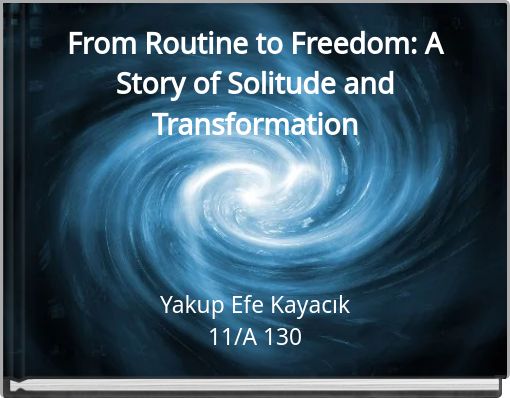 From Routine to Freedom: A Story of Solitude and Transformation

Yakup Efe Kayacık
11/A 130